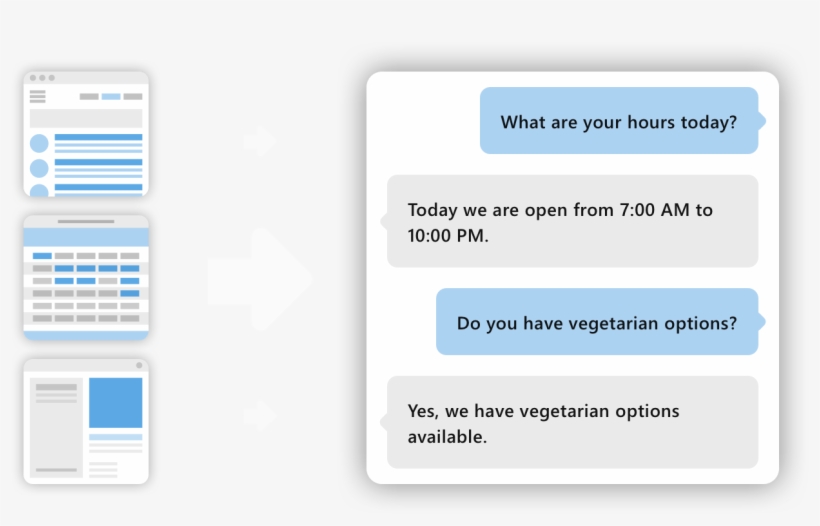 What are your hours today?

Today we are open from 7:00 AM to 10:00 PM.

Do you have vegetarian options?

Yes, we have vegetarian options available.